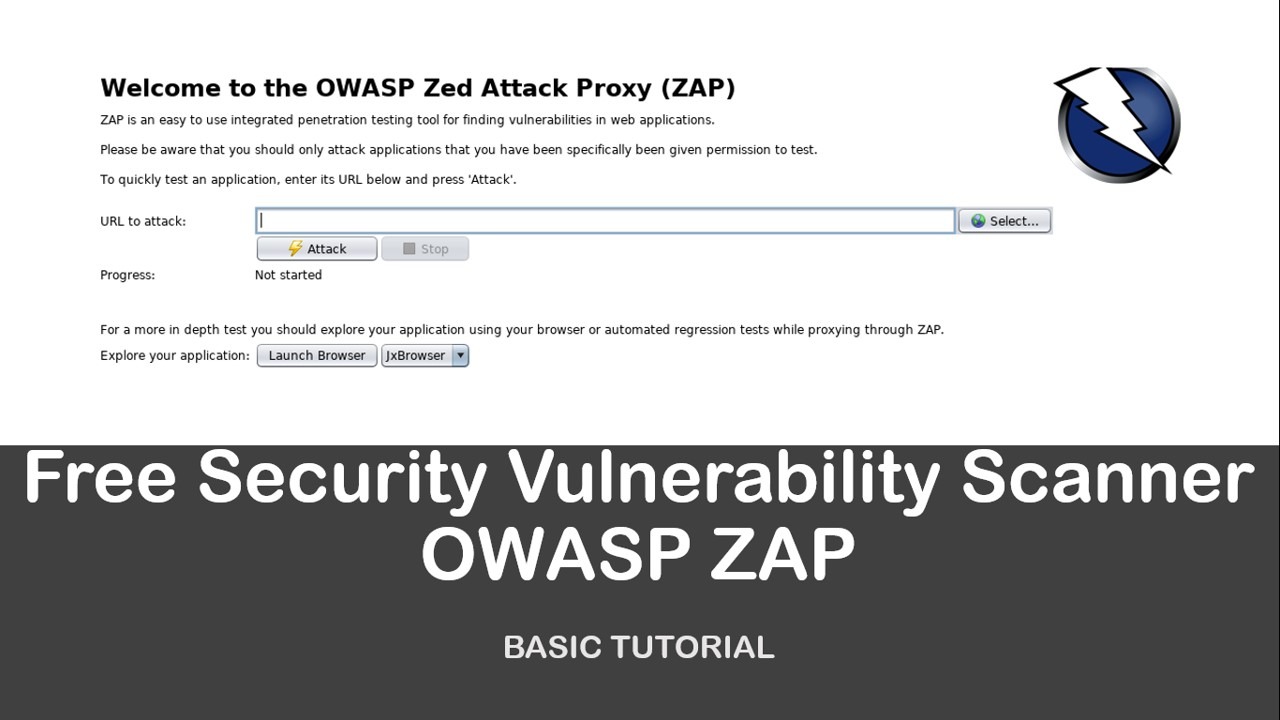 Welcome to the OWASP Zed Attack Proxy (ZAP)

ZAP is an easy to use integrated penetration testing tool for finding vulnerabilities in web applications.

Please be aware that you should only attack applications that you have been specifically been given permission to test.

To quickly test an application, enter its URL below and press 'Attack'.

URL to attack: Select...

Attack Stop

Progress: Not started

For a more in depth test you should explore your application using your browser or automated regression tests while proxying through ZAP.

Explore your application: Launch Browser JxBrowser

Free Security Vulnerability Scanner
OWASP ZAP

BASIC TUTORIAL